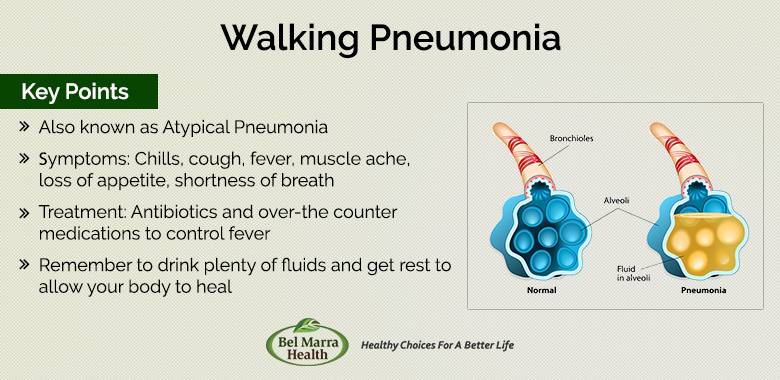 Walking Pneumonia

Key Points

» Also known as Atypical Pneumonia

» Symptoms: Chills, cough, fever, muscle ache, loss of appetite, shortness of breath

» Treatment: Antibiotics and over-the counter medications to control fever

» Remember to drink plenty of fluids and get rest to allow your body to heal

Bronchioles

Alveoli

Fluid in alveoli

Normal

Pneumonia

Bel Marra Health

Healthy Choices For A Better Life